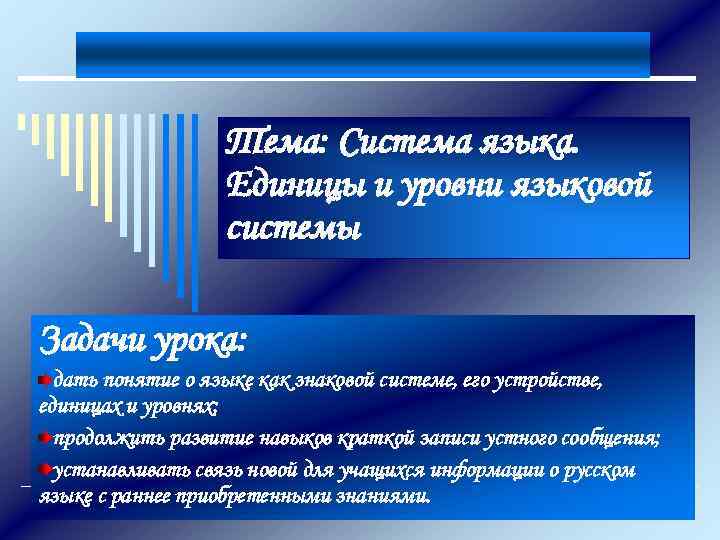 Тема: Система языка. Единицы и уровни языковой системы

Задачи урока:

дать понятие о языке как знаковой системе, его устройстве, единицах и уровнях;

продолжить развитие навыков краткой записи устного сообщения;

устанавливать связь новой для учащихся информации о русском языке с раннее приобретенными знаниями.